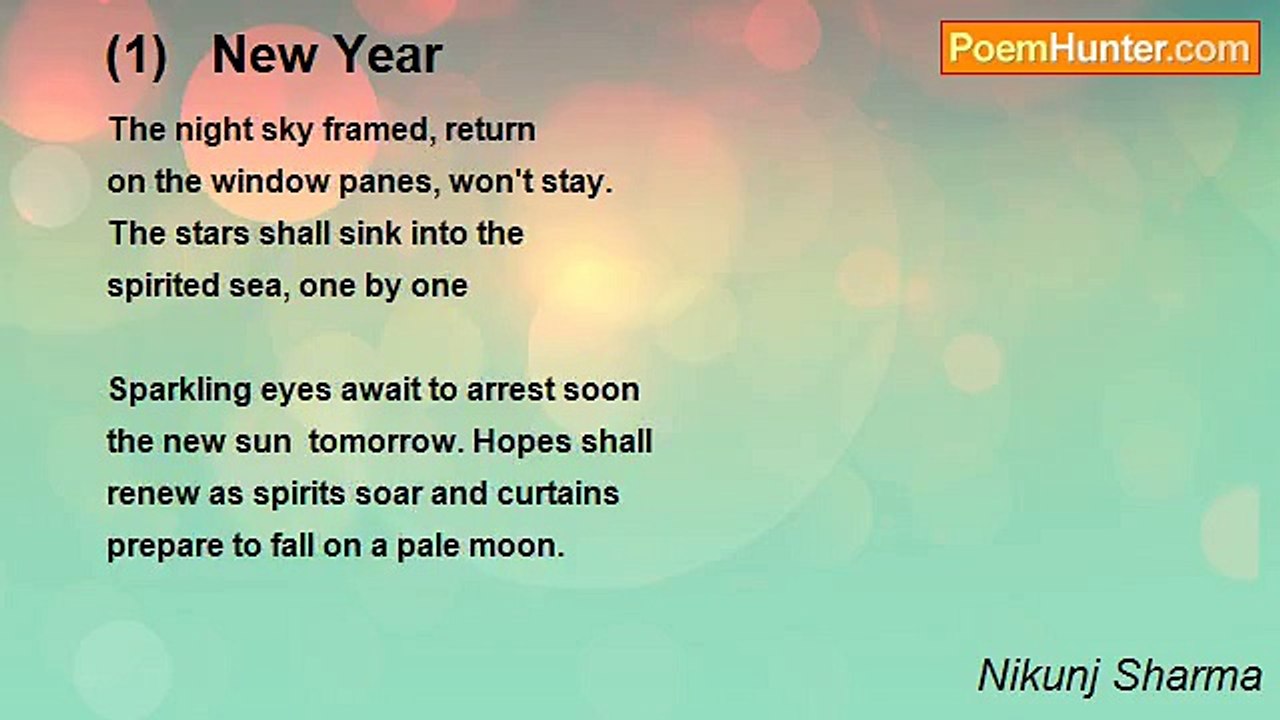 (1) New Year

PoemHunter.com

The night sky framed, return
on the window panes, won't stay.
The stars shall sink into the
spirited sea, one by one

Sparkling eyes await to arrest soon
the new sun tomorrow. Hopes shall
renew as spirits soar and curtains
prepare to fall on a pale moon.

Nikunj Sharma